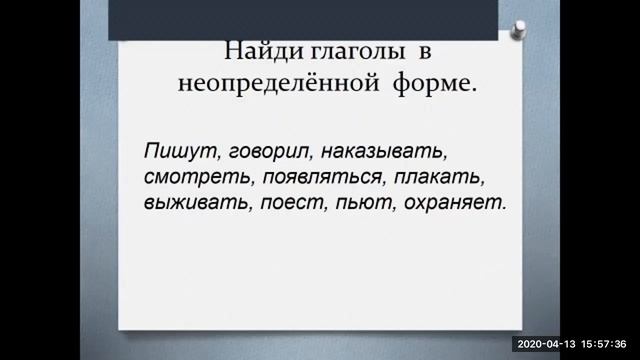 Найди глаголы в неопределённой форме.

Пишут, говорил, наказывать, смотреть, появляться, плакать, выживать, поест, пьют, охраняет.

2020-04-13 15:57:36